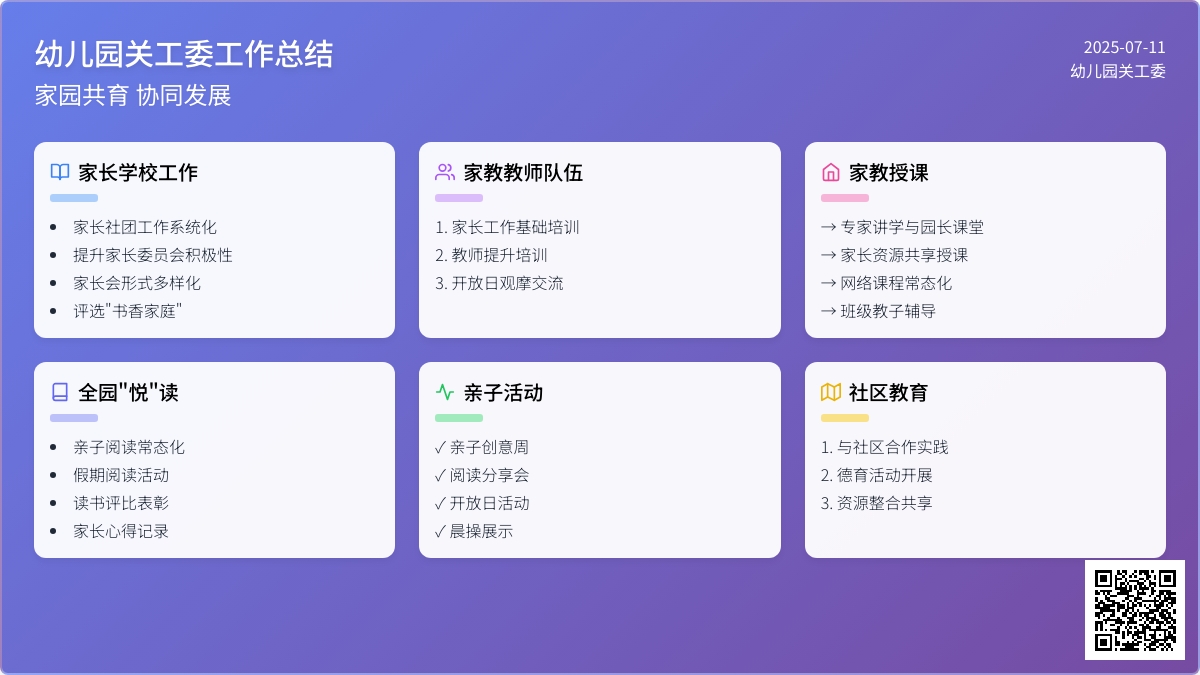 幼儿园关工委工作总结
家园共育 协同发展

2025-07-11
幼儿园关工委

家长学校工作

- 家长社团工作系统化
- 提升家长委员会积极性
- 家长会形式多样化
- 评选"书香家庭"

家教教师队伍

1. 家长工作基础培训
2. 教师提升培训
3. 开放日观摩交流

家教授课

→ 专家讲学与园长课堂
→ 家长资源共享授课
→ 网络课程常态化
→ 班级教子辅导

全园"悦"读

- 亲子阅读常态化
- 假期阅读活动
- 读书评比表彰
- 家长心得记录

亲子活动

✓ 亲子创意周
✓ 阅读分享会
✓ 开放日活动
✓ 晨操展示

社区教育

1. 与社区合作实践
2. 德育活动开展
3. 资源整合共享